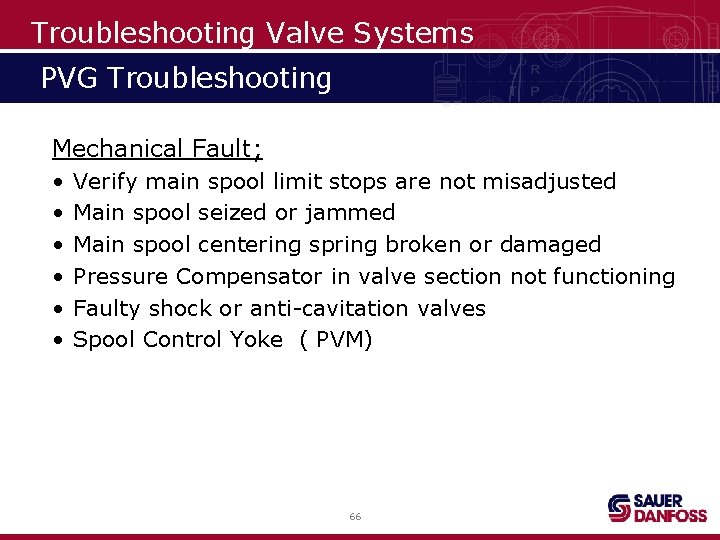 Troubleshooting Valve Systems

PVG Troubleshooting

Mechanical Fault;

• Verify main spool limit stops are not misadjusted
• Main spool seized or jammed
• Main spool centering spring broken or damaged
• Pressure Compensator in valve section not functioning
• Faulty shock or anti-cavitation valves
• Spool Control Yoke ( PVM)

66

SAUER DANFOSS